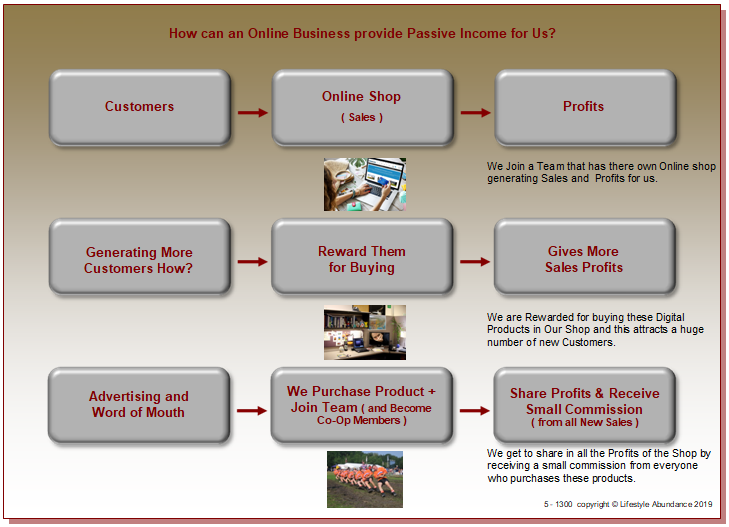 How can an Online Business provide Passive Income for Us?

Customers

Online Shop
( Sales )

Profits

We Join a Team that has there own Online shop generating Sales and Profits for us.

Generating More Customers How?

Reward Them for Buying

Gives More Sales Profits

We are Rewarded for buying these Digital Products in Our Shop and this attracts a huge number of new Customers.

Advertising and Word of Mouth

We Purchase Product + Join Team ( and Become Co-Op Members )

Share Profits & Receive Small Commission ( from all New Sales )

We get to share in all the Profits of the Shop by receiving a small commission from everyone who purchases these products.

5 - 1300 copyright © Lifestyle Abundance 2019